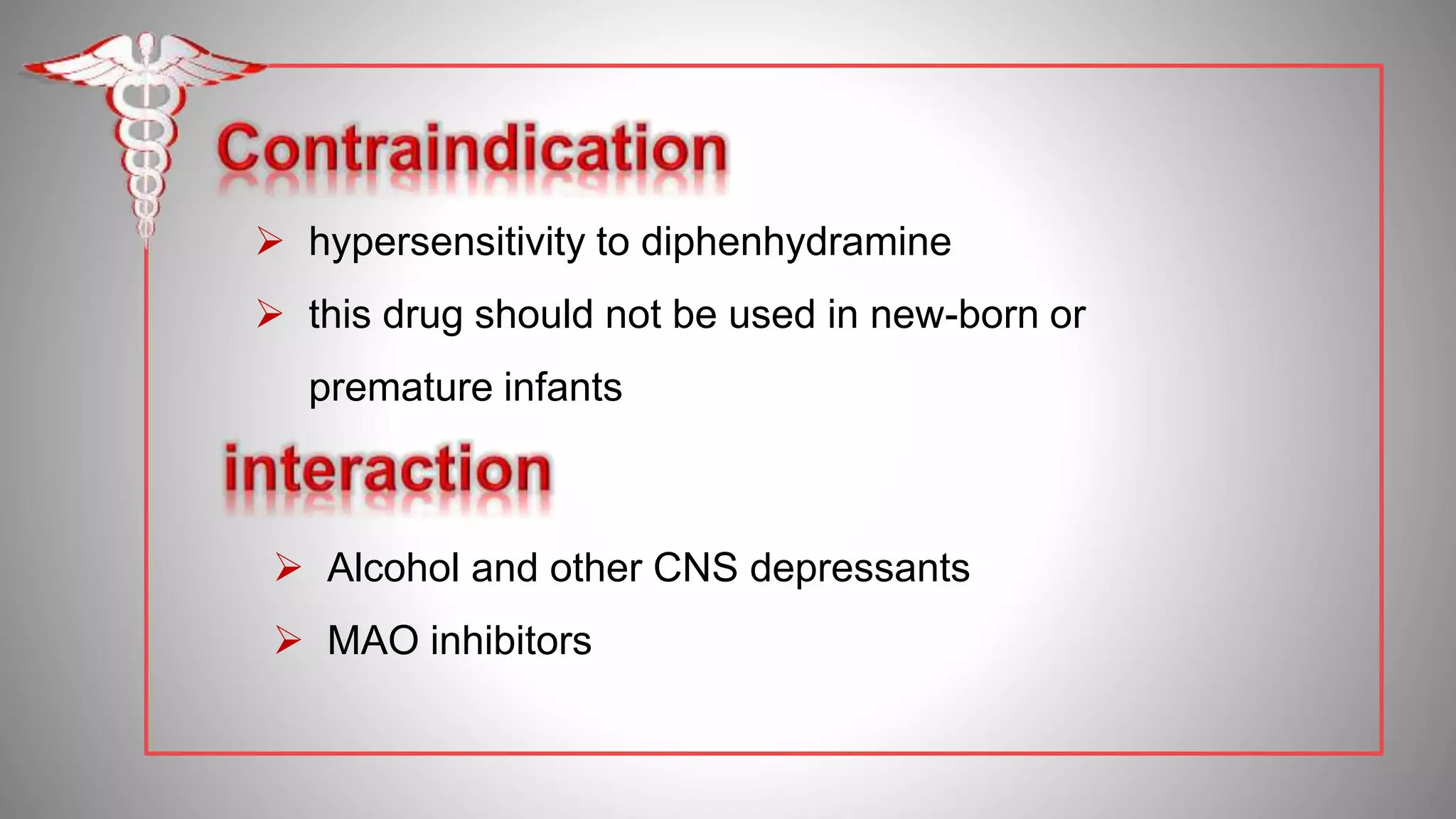 Contraindication

➢ hypersensitivity to diphenhydramine

➢ this drug should not be used in new-born or premature infants

interaction

➢ Alcohol and other CNS depressants

➢ MAO inhibitors